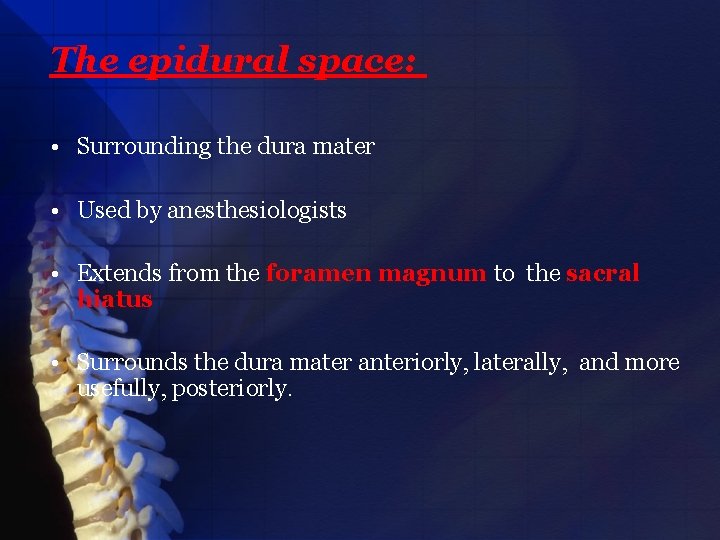 The epidural space:

• Surrounding the dura mater

• Used by anesthesiologists

• Extends from the foramen magnum to the sacral hiatus

• Surrounds the dura mater anteriorly, laterally, and more usefully, posteriorly.